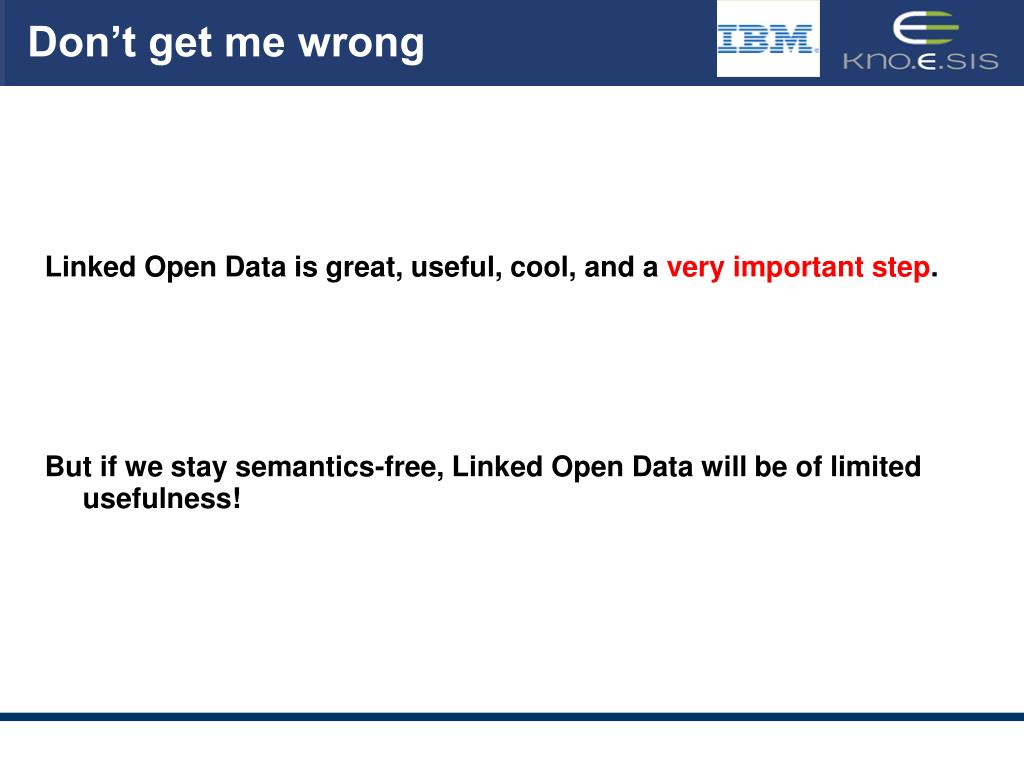 Don’t get me wrong

IBM

KNO.E.SIS

Linked Open Data is great, useful, cool, and a very important step.

But if we stay semantics-free, Linked Open Data will be of limited usefulness!